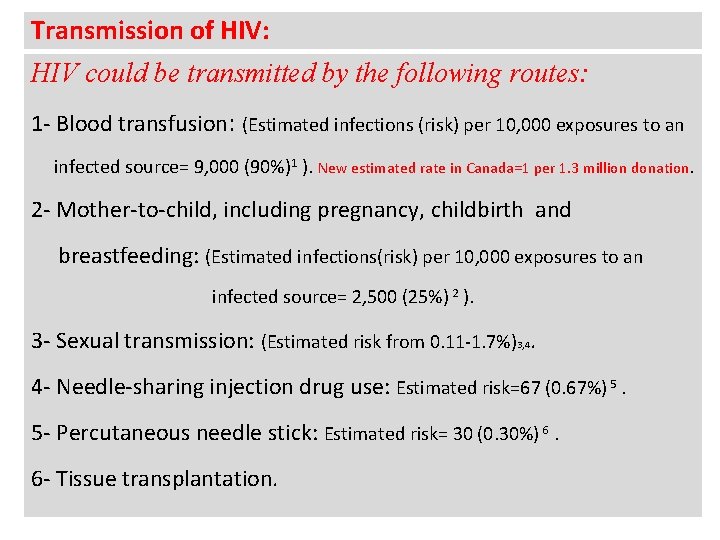 Transmission of HIV:

HIV could be transmitted by the following routes:

1- Blood transfusion: (Estimated infections (risk) per 10,000 exposures to an infected source= 9,000 (90%)$^1$ ). New estimated rate in Canada=1 per 1.3 million donation.

2- Mother-to-child, including pregnancy, childbirth and breastfeeding: (Estimated infections(risk) per 10,000 exposures to an infected source= 2,500 (25%) $^2$ ).

3- Sexual transmission: (Estimated risk from 0.11-1.7%)$_{3,4}$.

4- Needle-sharing injection drug use: Estimated risk=67 (0.67%) $^5$ .

5- Percutaneous needle stick: Estimated risk= 30 (0.30%) $^6$ .

6- Tissue transplantation.